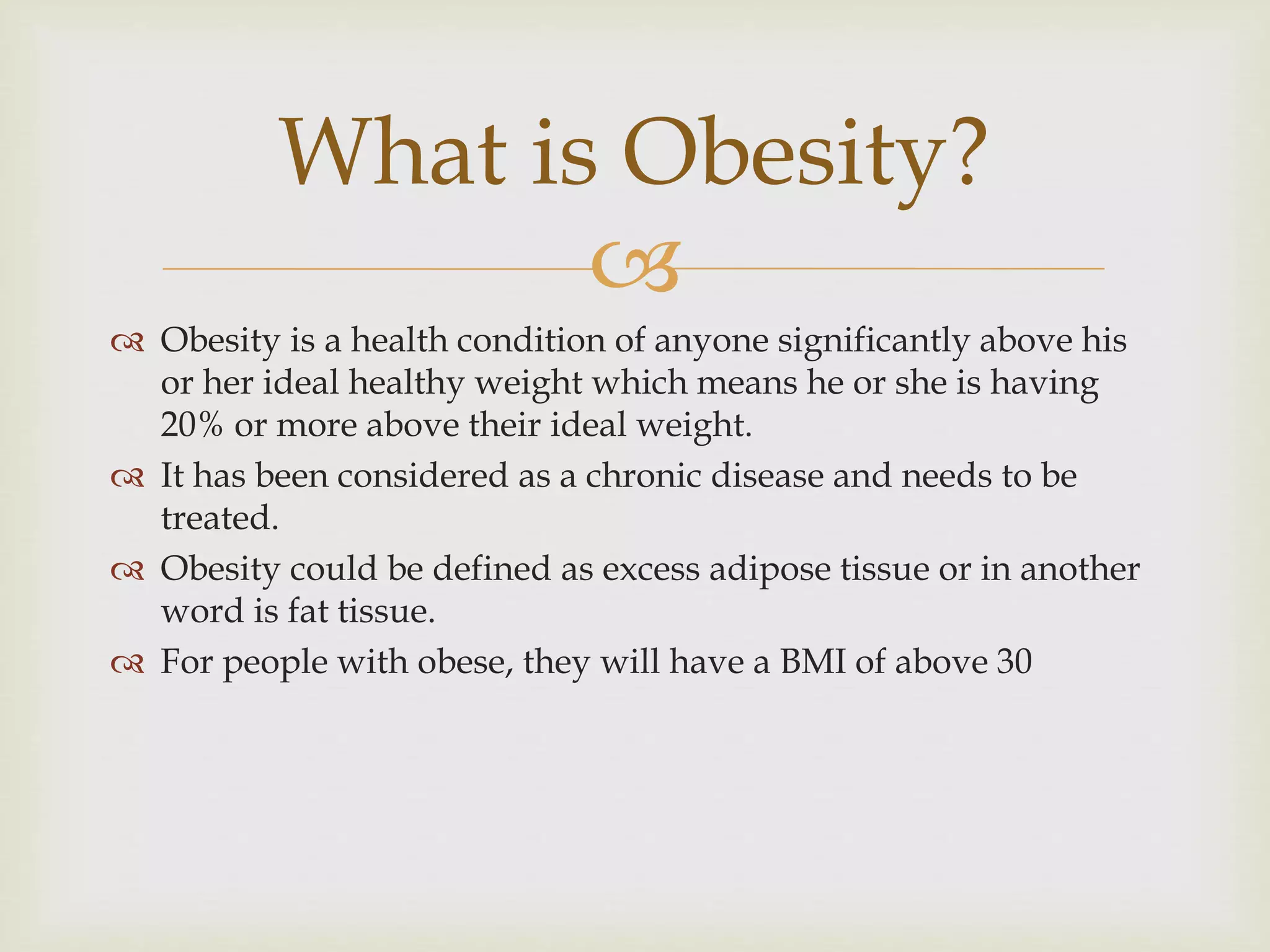 What is Obesity?

Obesity is a health condition of anyone significantly above his or her ideal healthy weight which means he or she is having 20% or more above their ideal weight.

It has been considered as a chronic disease and needs to be treated.

Obesity could be defined as excess adipose tissue or in another word is fat tissue.

For people with obese, they will have a BMI of above 30